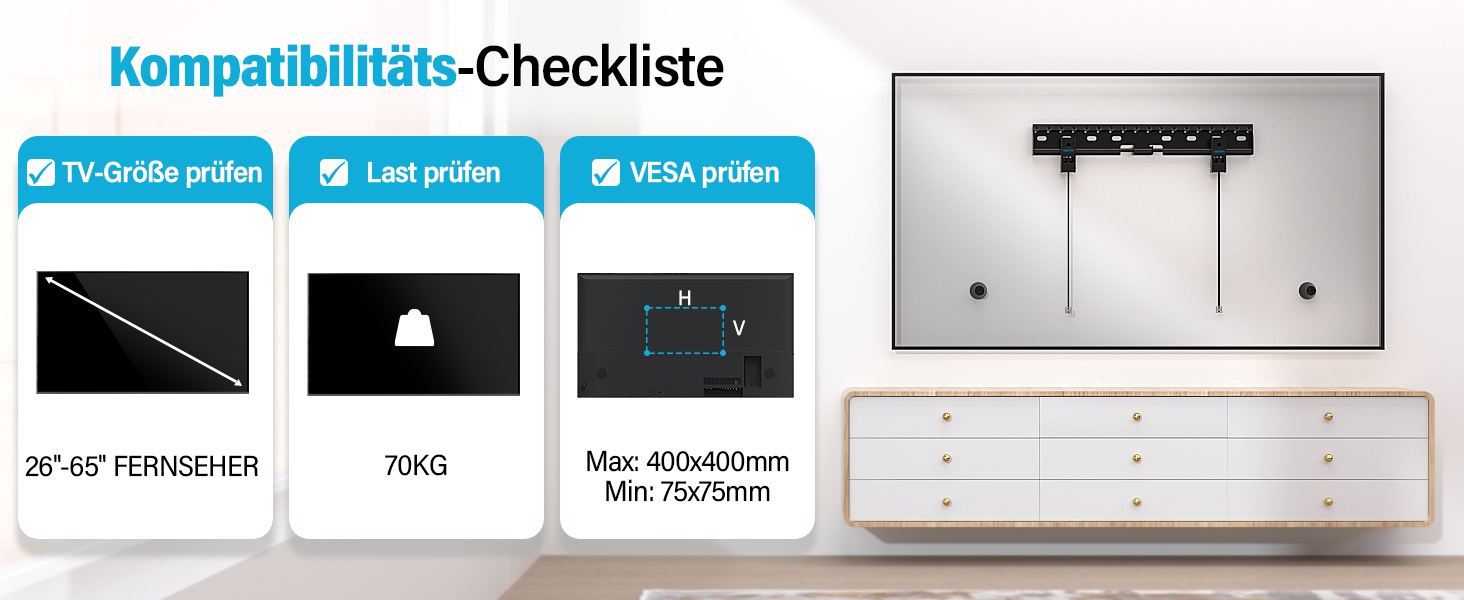 Kompatibilitäts-Checkliste

TV-Größe prüfen

26"-65" FERNSEHER

Last prüfen

70KG

VESA prüfen

H

V

Max: 400x400mm
Min: 75x75mm